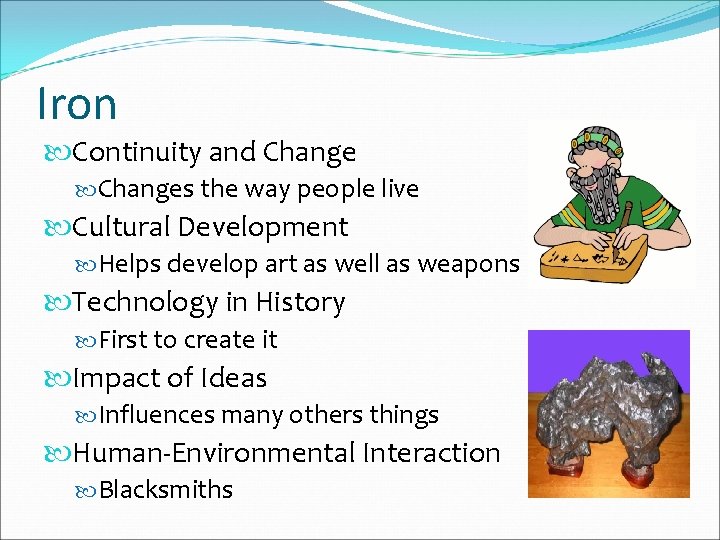 Iron

Continuity and Change
Changes the way people live
Cultural Development
Helps develop art as well as weapons
Technology in History
First to create it
Impact of Ideas
Influences many others things
Human-Environmental Interaction
Blacksmiths